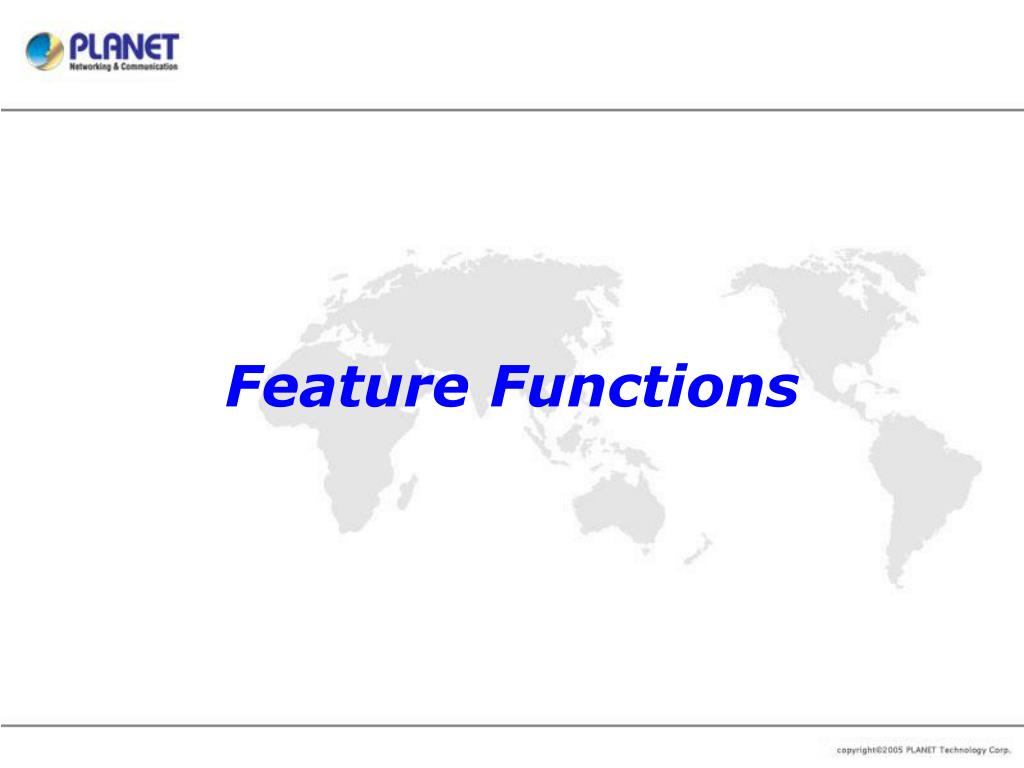 PLANET
Networking & Communication

Feature Functions

copyright©2005 PLANET Technology Corp.